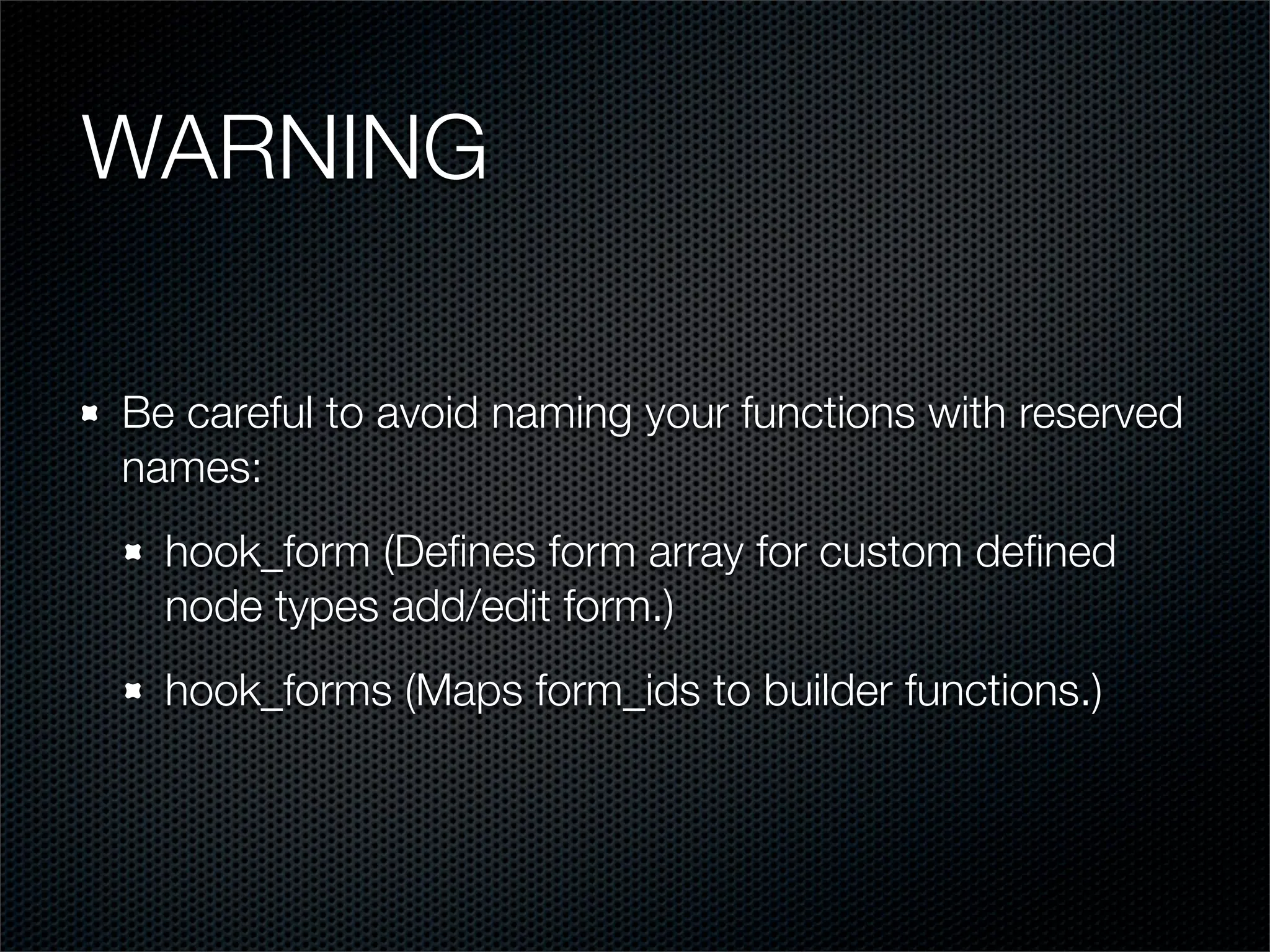 WARNING

Be careful to avoid naming your functions with reserved names:

hook_form (Defines form array for custom defined node types add/edit form.)

hook_forms (Maps form_ids to builder functions.)